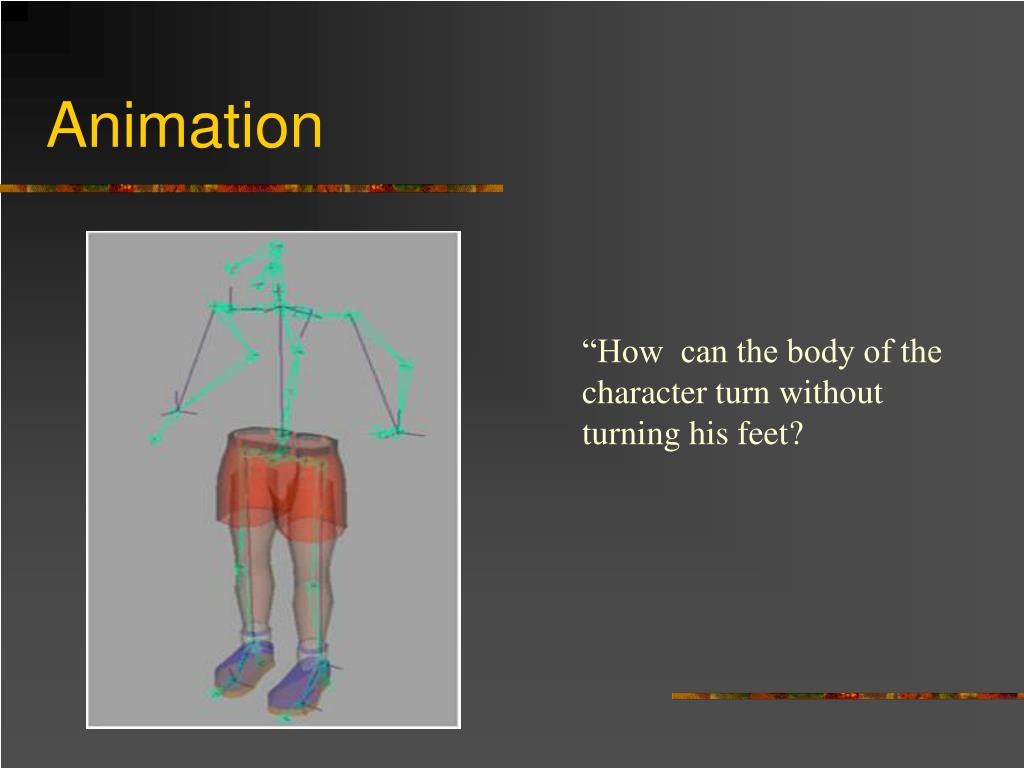 Animation

“How can the body of the character turn without turning his feet?